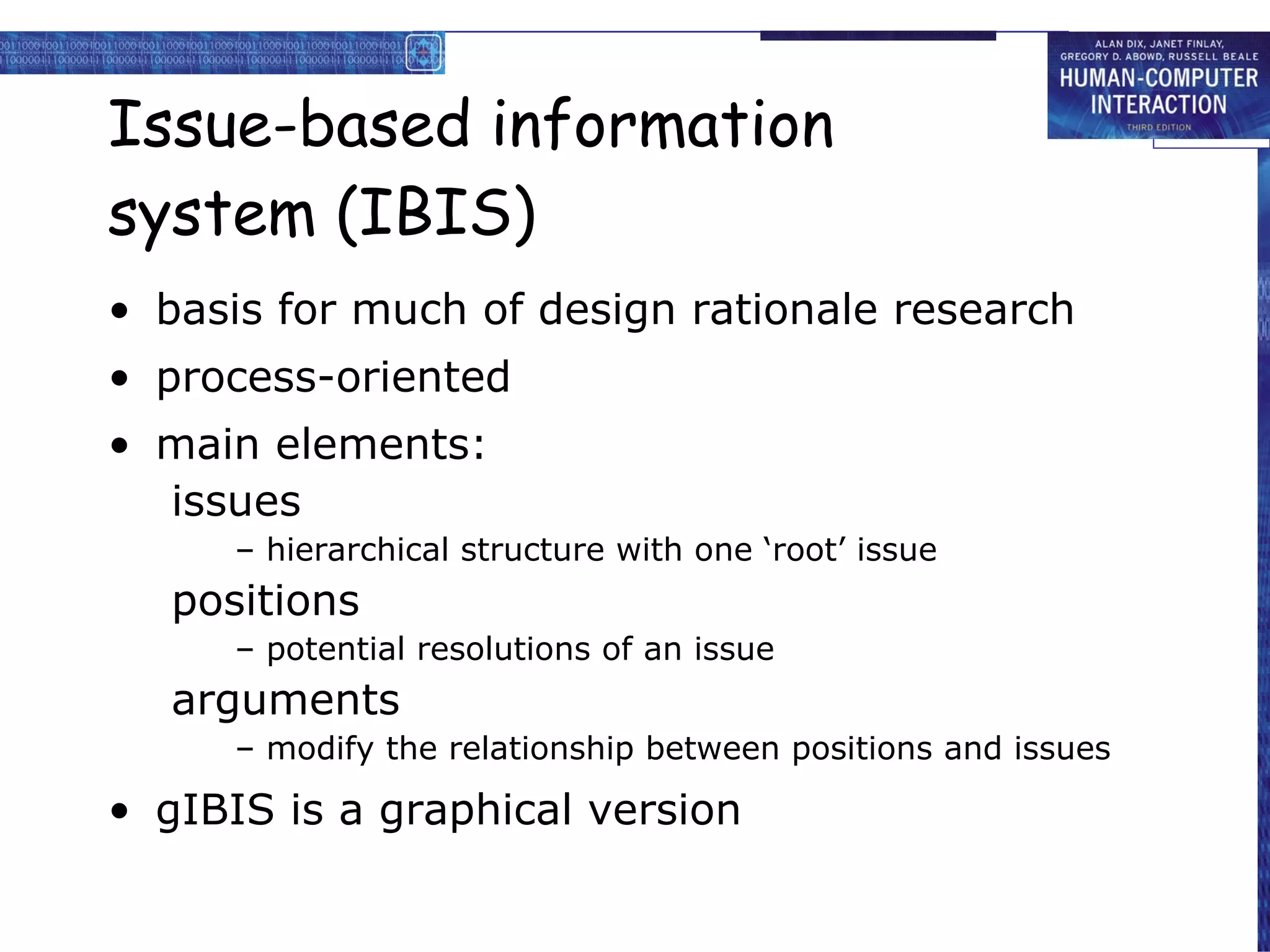 ALAN DIX, JANET FINLAY, GREGORY D. ABOWD, RUSSELL BEALE
HUMAN-COMPUTER INTERACTION
THIRD EDITION

Issue-based information system (IBIS)

• basis for much of design rationale research
• process-oriented
• main elements:
issues
– hierarchical structure with one ‘root’ issue
positions
– potential resolutions of an issue
arguments
– modify the relationship between positions and issues
• gIBIS is a graphical version